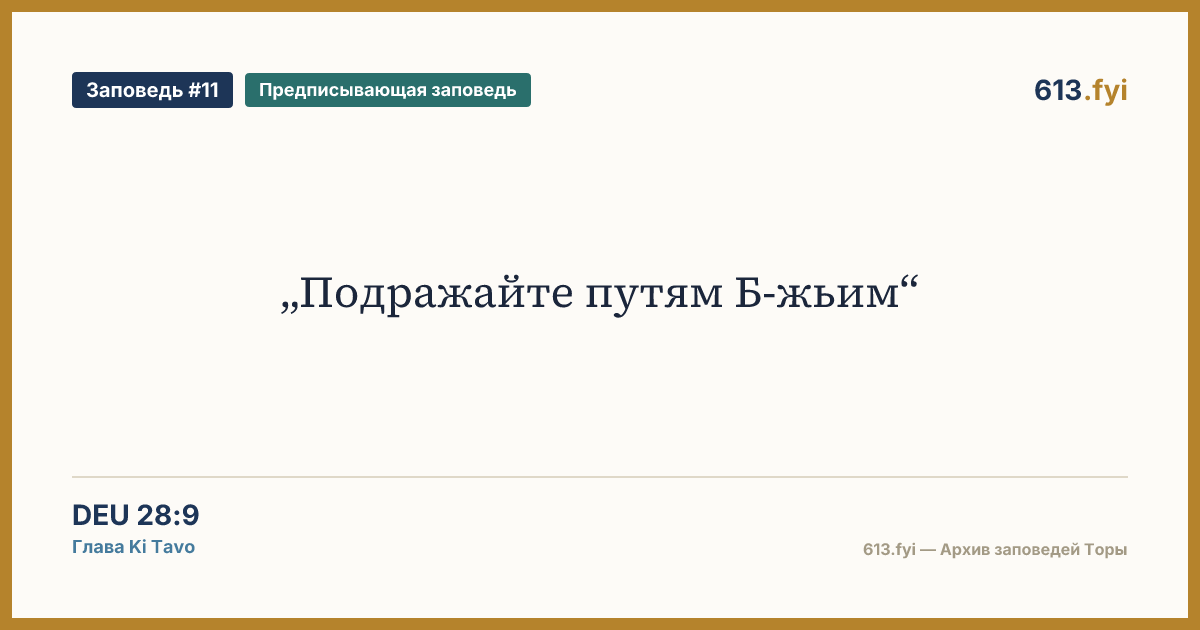 Заповедь #11 Предписывающая заповедь

613.fyi

„Подражайте путям Б-жьим“

DEU 28:9
Глава Ki Tavo

613.fyi — Архив заповедей Торы